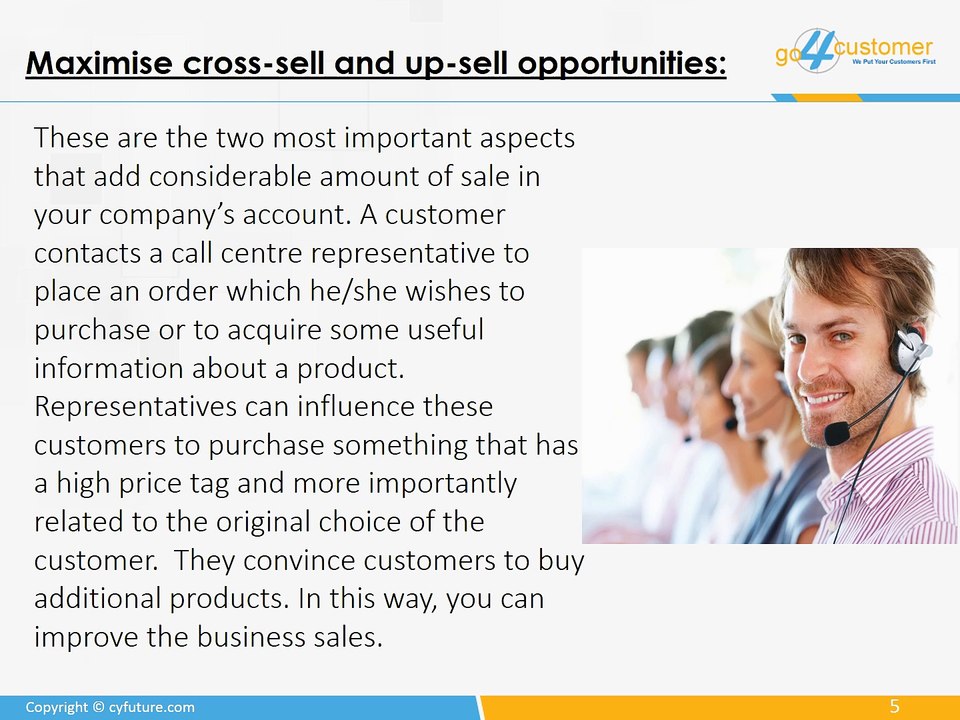 Maximise cross-sell and up-sell opportunities:

go4customer
We Put Your Customers First

These are the two most important aspects that add considerable amount of sale in your company's account. A customer contacts a call centre representative to place an order which he/she wishes to purchase or to acquire some useful information about a product. Representatives can influence these customers to purchase something that has a high price tag and more importantly related to the original choice of the customer. They convince customers to buy additional products. In this way, you can improve the business sales.

Copyright © cyfuture.com

5